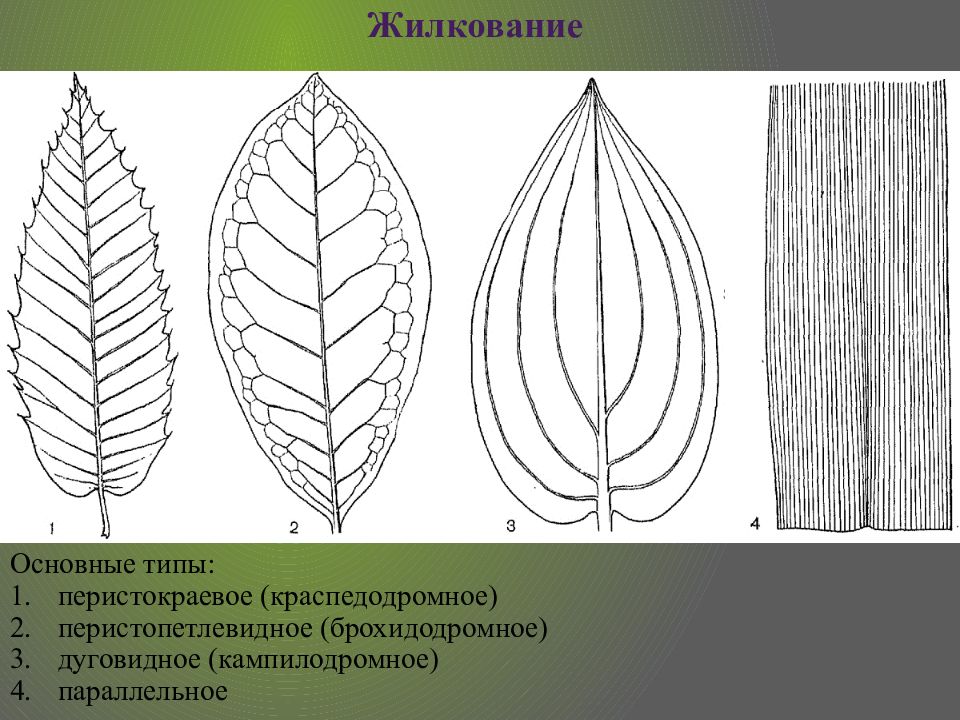 Жилкование

1

2

3

4

Основные типы:
1. перистокраевое (краспедодромное)
2. перистопетлевидное (брохидодромное)
3. дуговидное (кампилодромное)
4. параллельное